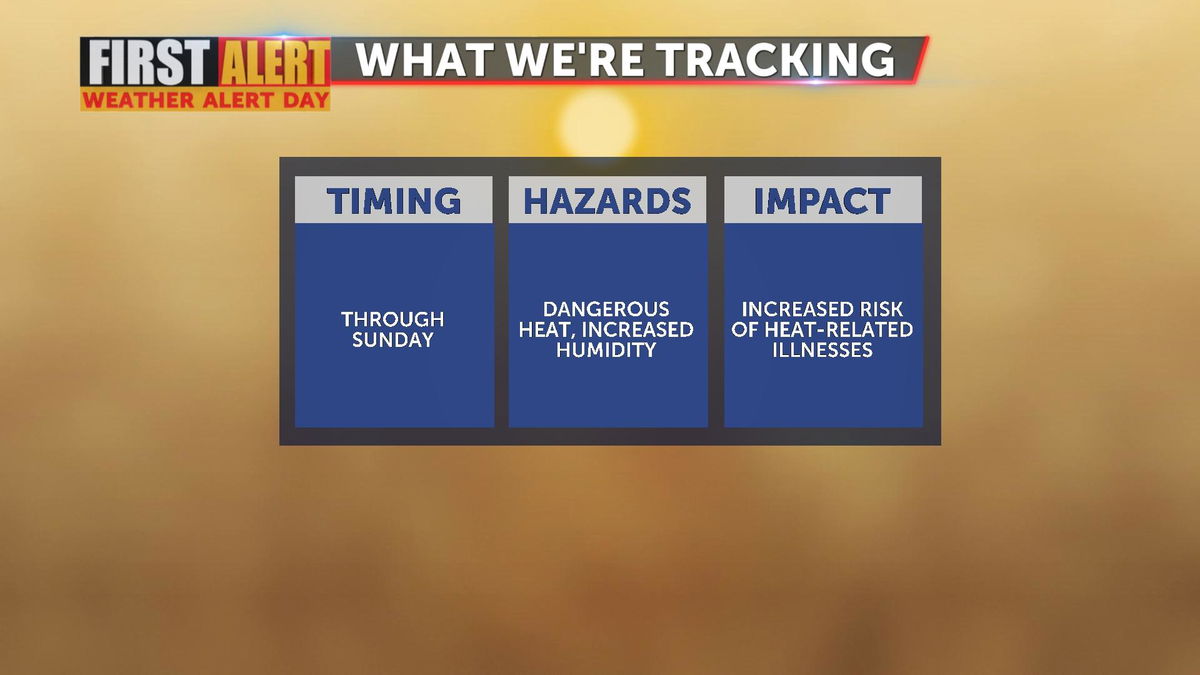 FIRST ALERT
WEATHER ALERT DAY
WHAT WE'RE TRACKING

| TIMING | HAZARDS | IMPACT |
|---|---|---|
| THROUGH SUNDAY | DANGEROUS HEAT, INCREASED HUMIDITY | INCREASED RISK OF HEAT-RELATED ILLNESSES |